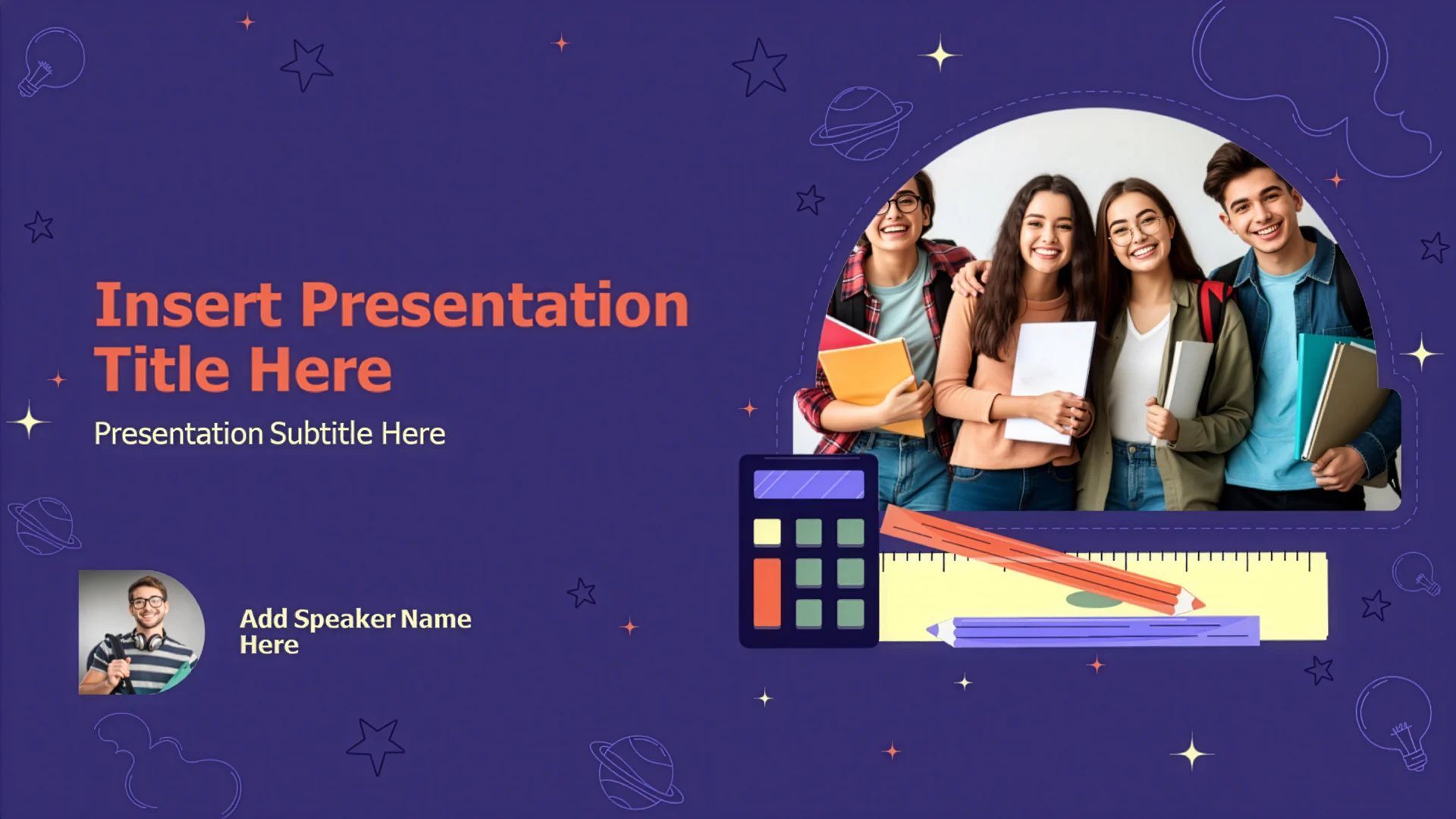 Insert Presentation Title Here

Presentation Subtitle Here

Add Speaker Name Here